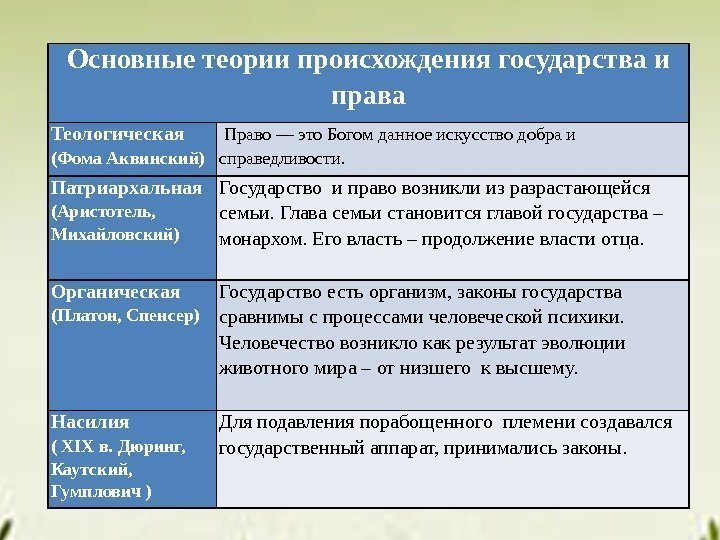 | Основные теории происхождения государства и права | |
|---|---|
| Теологическая (Фома Аквинский) | Право — это Богом данное искусство добра и справедливости. |
| Патриархальная (Аристотель, Михайловский) | Государство и право возникли из разрастающейся семьи. Глава семьи становится главой государства – монархом. Его власть – продолжение власти отца. |
| Органическая (Платон, Спенсер) | Государство есть организм, законы государства сравнимы с процессами человеческой психики. Человечество возникло как результат эволюции животного мира – от низшего к высшему. |
| Насилия ( XIX в. Дюринг, Каутский, Гумплович ) | Для подавления порабощенного племени создавался государственный аппарат, принимались законы. |